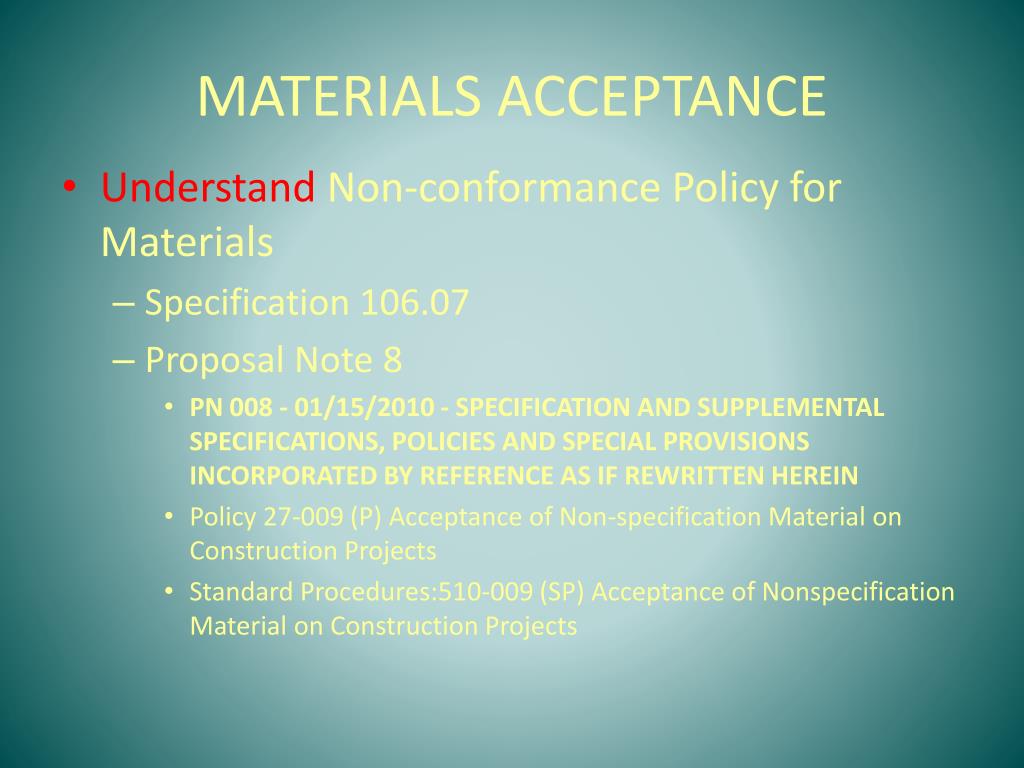 MATERIALS ACCEPTANCE

• Understand Non-conformance Policy for Materials
– Specification 106.07
– Proposal Note 8
• PN 008 - 01/15/2010 - SPECIFICATION AND SUPPLEMENTAL SPECIFICATIONS, POLICIES AND SPECIAL PROVISIONS INCORPORATED BY REFERENCE AS IF REWRITTEN HEREIN
• Policy 27-009 (P) Acceptance of Non-specification Material on Construction Projects
• Standard Procedures:510-009 (SP) Acceptance of Nonspecification Material on Construction Projects